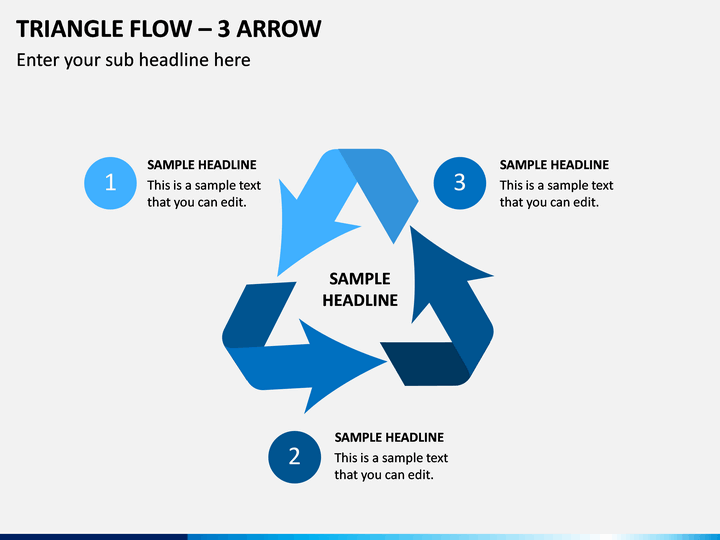 TRIANGLE FLOW – 3 ARROW

Enter your sub headline here

1

SAMPLE HEADLINE

This is a sample text that you can edit.

3

SAMPLE HEADLINE

This is a sample text that you can edit.

SAMPLE HEADLINE

2

SAMPLE HEADLINE

This is a sample text that you can edit.